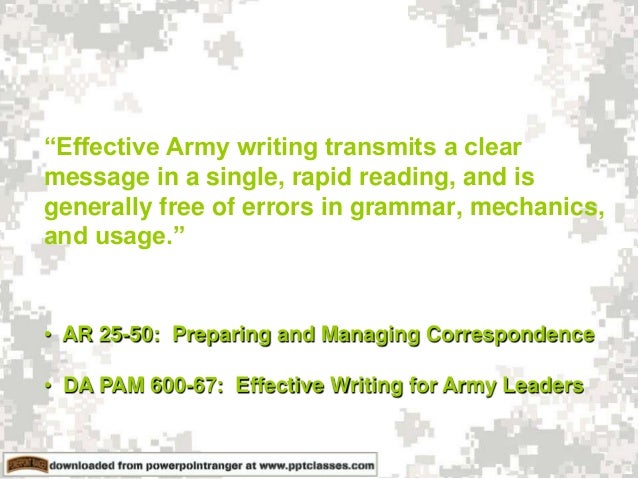 “Effective Army writing transmits a clear message in a single, rapid reading, and is generally free of errors in grammar, mechanics, and usage.”

• AR 25-50: Preparing and Managing Correspondence

• DA PAM 600-67: Effective Writing for Army Leaders

downloaded from powerpointranger at www.pptclasses.com